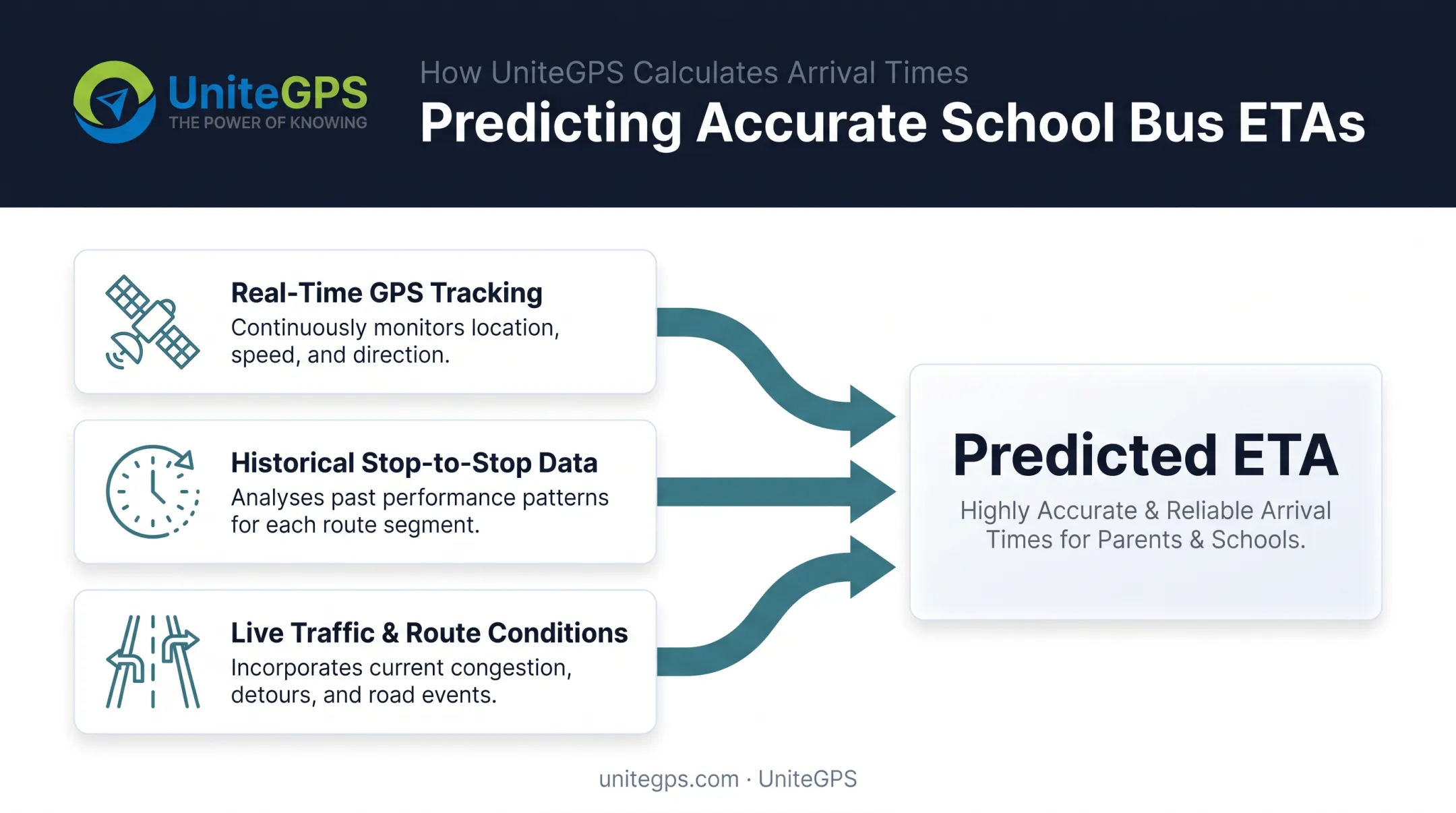 UniteGPS
THE POWER OF KNOWING

How UniteGPS Calculates Arrival Times

Predicting Accurate School Bus ETAs

Real-Time GPS Tracking
Continuously monitors location, speed, and direction.

Historical Stop-to-Stop Data
Analyses past performance patterns for each route segment.

Live Traffic & Route Conditions
Incorporates current congestion, detours, and road events.

Predicted ETA
Highly Accurate & Reliable Arrival Times for Parents & Schools.

unitegps.com · UniteGPS